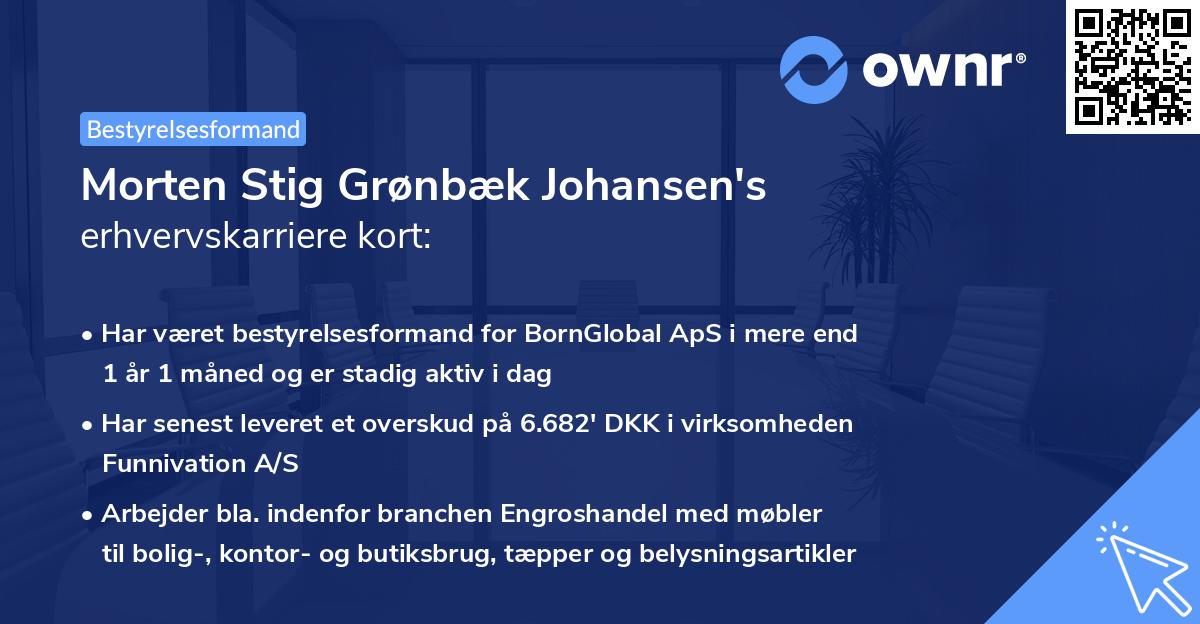 ownr®

Bestyrelsesformand

Morten Stig Grønbæk Johansen's erhvervskarriere kort:

• Har været bestyrelsesformand for BornGlobal ApS i mere end 1 år 1 måned og er stadig aktiv i dag

• Har senest leveret et overskud på 6.682' DKK i virksomheden Funnivation A/S

• Arbejder bla. indenfor branchen Engroshandel med møbler til bolig-, kontor- og butiksbrug, tæpper og belysningsartikler